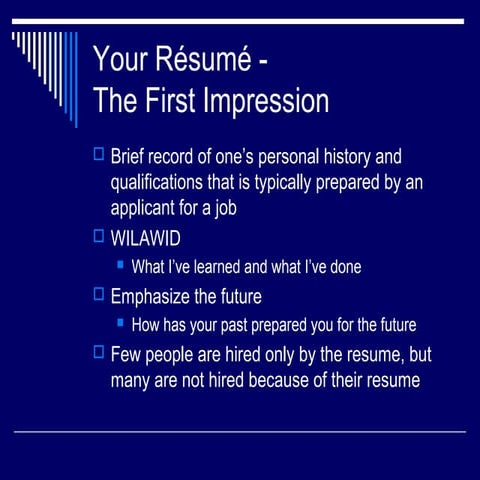 Your Résumé -
The First Impression

Brief record of one's personal history and qualifications that is typically prepared by an applicant for a job

WILAWID

What I've learned and what I've done

Emphasize the future

How has your past prepared you for the future

Few people are hired only by the resume, but many are not hired because of their resume